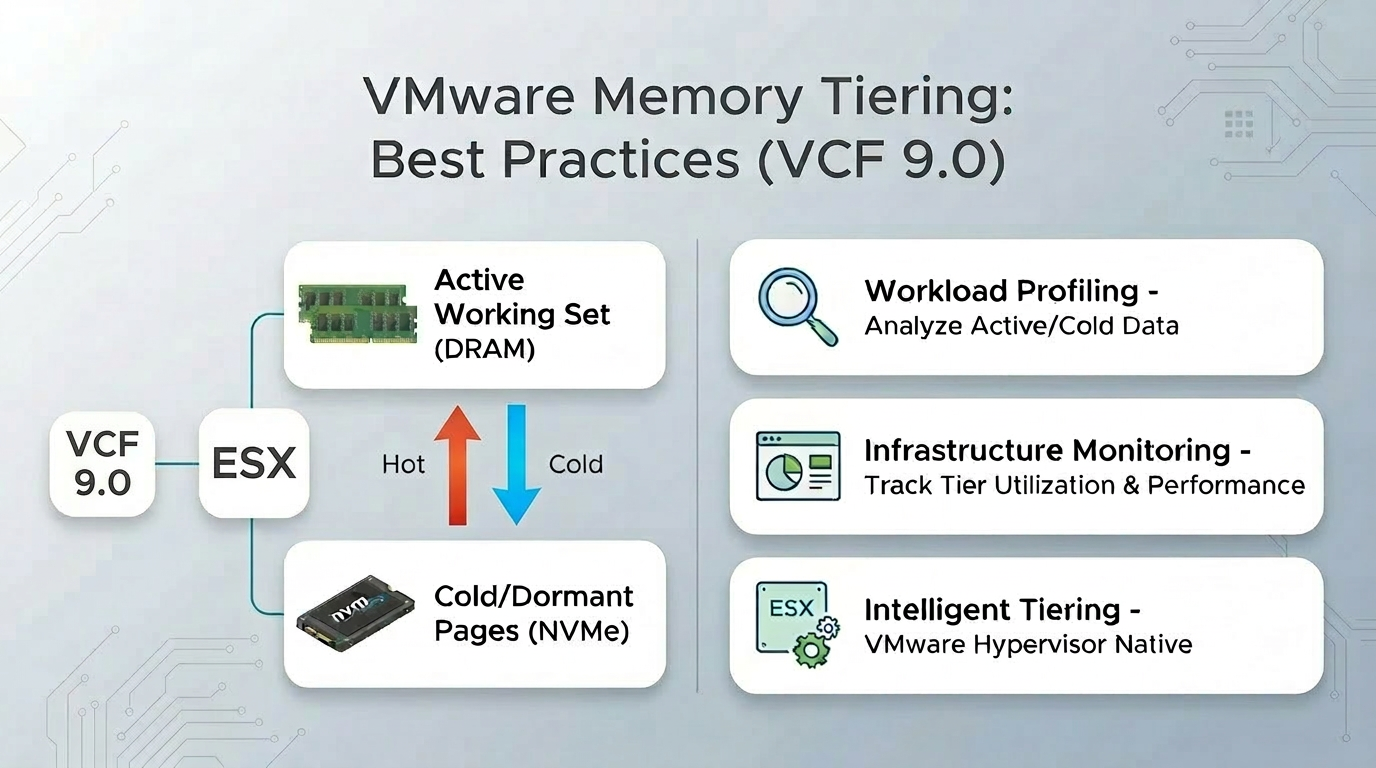 VMware Memory Tiering:
Best Practices (VCF 9.0)

VCF 9.0

ESX

Active Working Set (DRAM)

Hot

Cold

nvm

Cold/Dormant Pages (NVMe)

Workload Profiling -
Analyze Active/Cold Data

Infrastructure Monitoring -
Track Tier Utilization & Performance

ESX

Intelligent Tiering -
VMware Hypervisor Native